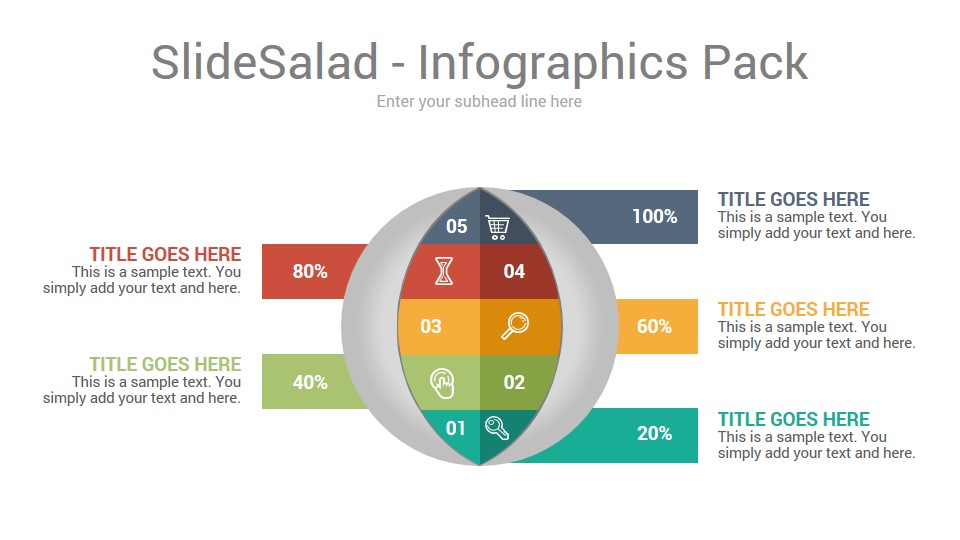 SlideSalad - Infographics Pack
Enter your subhead line here

TITLE GOES HERE
This is a sample text. You simply add your text and here.

80%

TITLE GOES HERE
This is a sample text. You simply add your text and here.

40%

05
04
03
02
01

100%

TITLE GOES HERE
This is a sample text. You simply add your text and here.

60%

TITLE GOES HERE
This is a sample text. You simply add your text and here.

20%

TITLE GOES HERE
This is a sample text. You simply add your text and here.